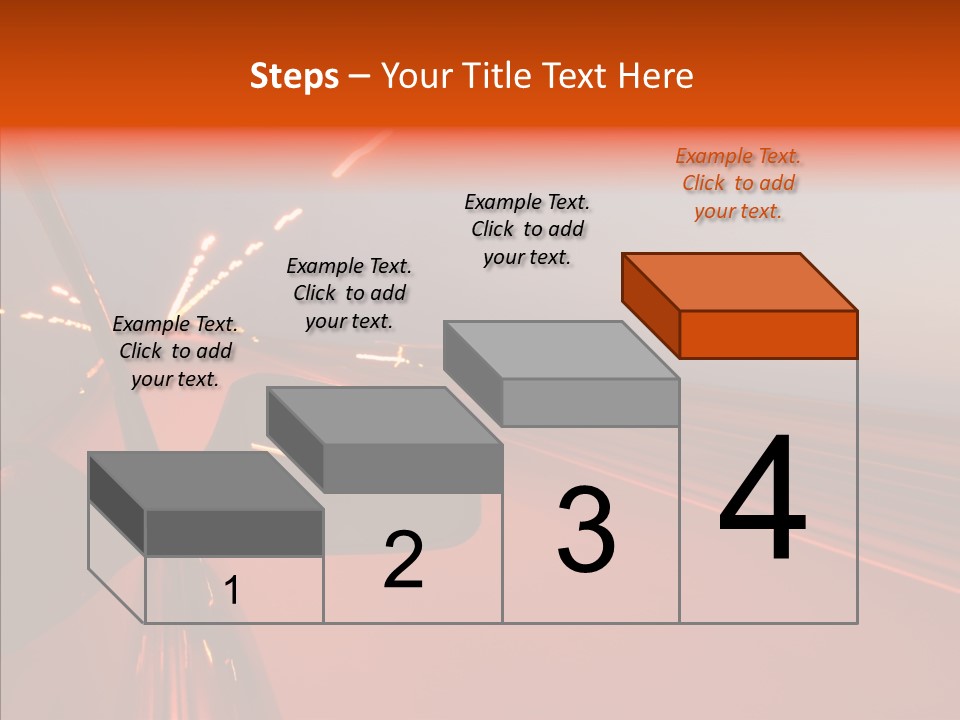 Steps – Your Title Text Here

Example Text. Click to add your text.

Example Text. Click to add your text.

Example Text. Click to add your text.

Example Text. Click to add your text.

1

2

3

4